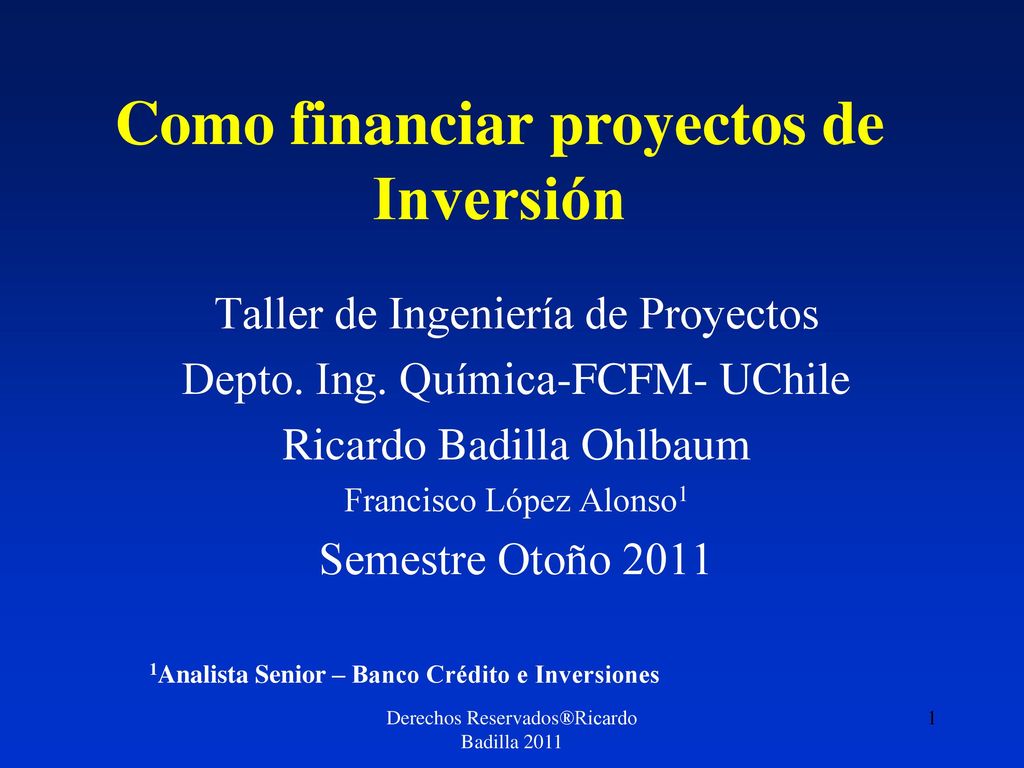 Como financiar proyectos de Inversión

Taller de Ingeniería de Proyectos

Depto. Ing. Química-FCFM- UChile

Ricardo Badilla Ohlbaum

Francisco López Alonso$^1$

Semestre Otoño 2011

$^1$Analista Senior – Banco Crédito e Inversiones

Derechos Reservados®Ricardo Badilla 2011

1